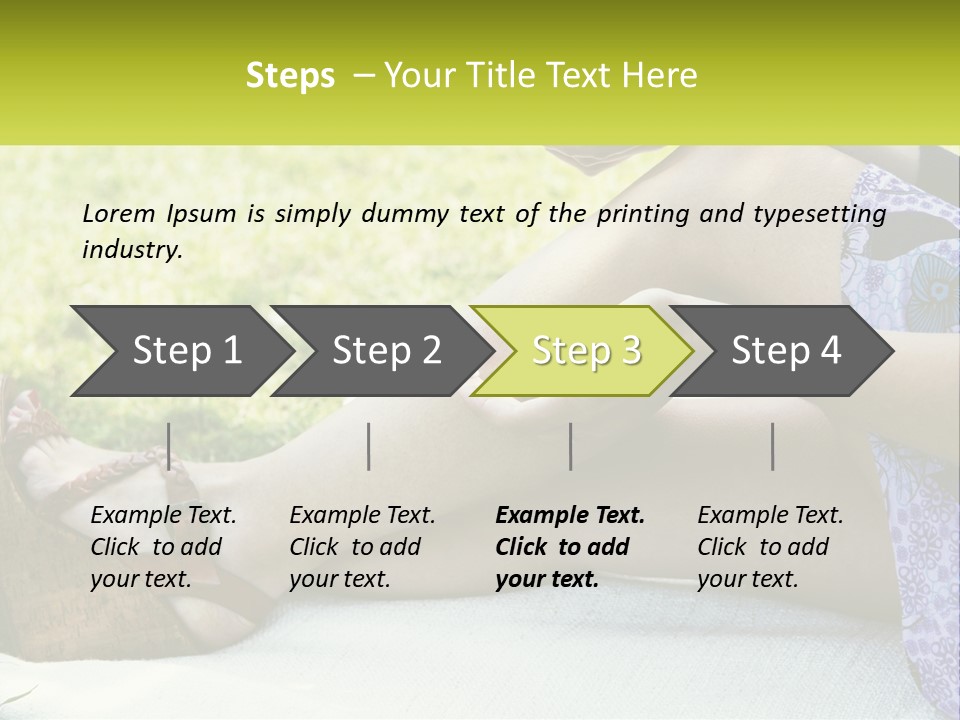 Steps – Your Title Text Here

Lorem Ipsum is simply dummy text of the printing and typesetting industry.

Step 1

Step 2

Step 3

Step 4

Example Text. Click to add your text.

Example Text. Click to add your text.

Example Text. Click to add your text.

Example Text. Click to add your text.